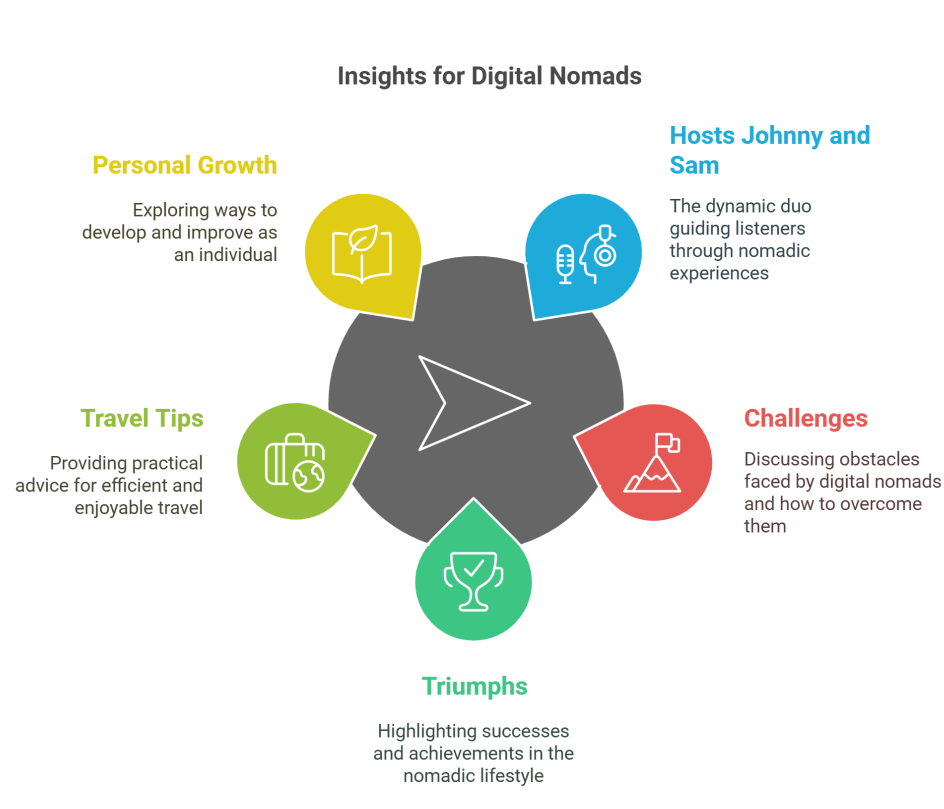 Insights for Digital Nomads

Personal Growth

Exploring ways to develop and improve as an individual

Hosts Johnny and Sam

The dynamic duo guiding listeners through nomadic experiences

Travel Tips

Providing practical advice for efficient and enjoyable travel

Challenges

Discussing obstacles faced by digital nomads and how to overcome them

Triumphs

Highlighting successes and achievements in the nomadic lifestyle